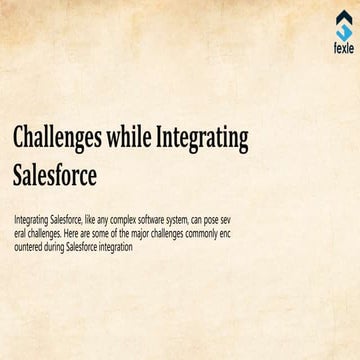 fexle

Challenges while Integrating Salesforce

Integrating Salesforce, like any complex software system, can pose sev eral challenges. Here are some of the major challenges commonly enc ountered during Salesforce integration